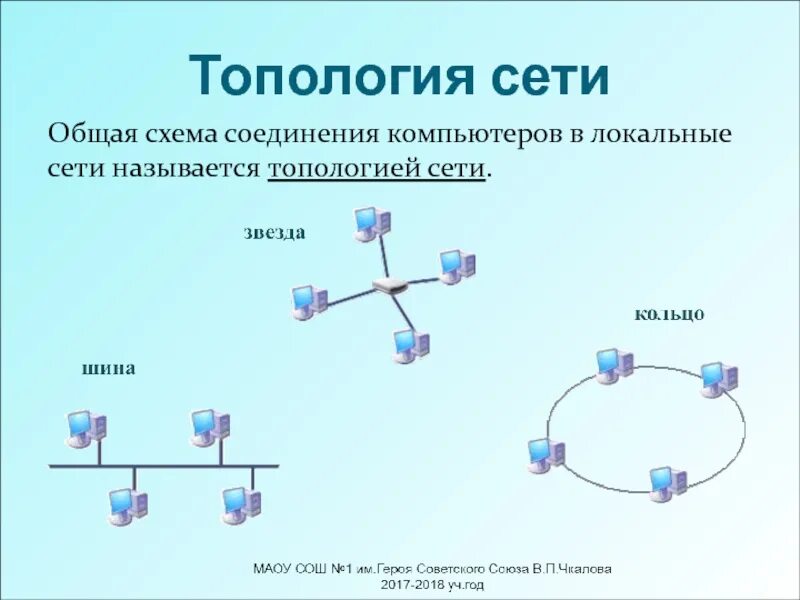 Топология сети

Общая схема соединения компьютеров в локальные сети называется топологией сети.

звезда

кольцо

шина

МАОУ СОШ №1 им.Героя Советского Союза В.П.Чкалова
2017-2018 уч.год